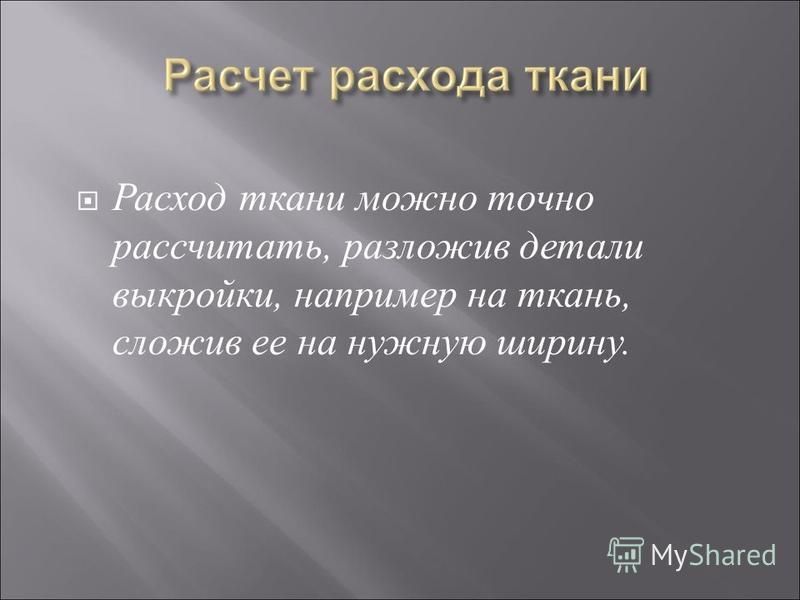 Расчет расхода ткани

Расход ткани можно точно рассчитать, разложив детали выкройки, например на ткань, сложив ее на нужную ширину.

MyShared